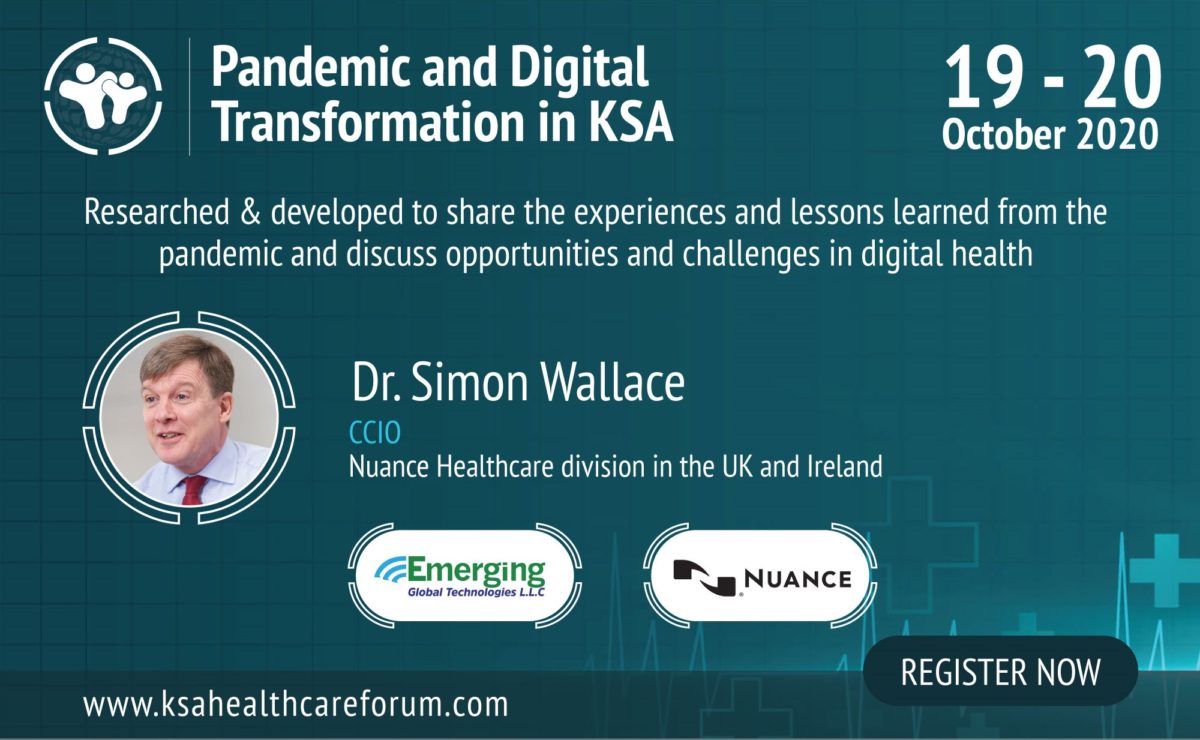 Pandemic and Digital Transformation in KSA

19 - 20 October 2020

Researched & developed to share the experiences and lessons learned from the pandemic and discuss opportunities and challenges in digital health

Dr. Simon Wallace
CCIO
Nuance Healthcare division in the UK and Ireland

Emerging Global Technologies L.L.C

NUANCE

REGISTER NOW

www.ksahealthcareforum.com